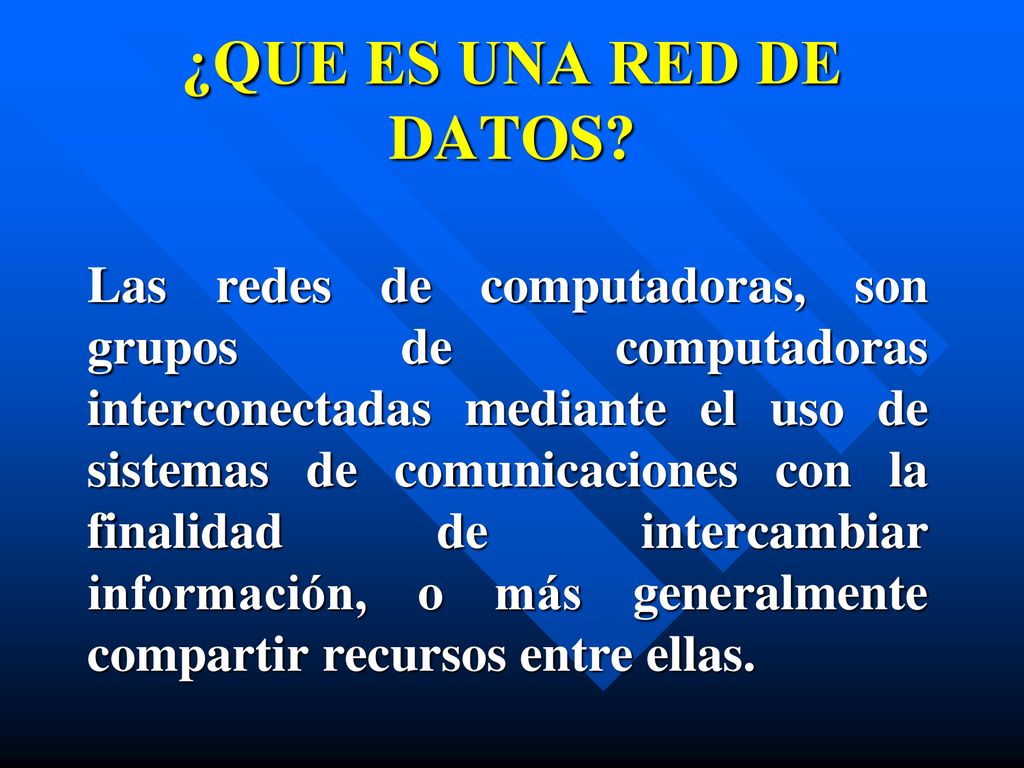 ¿QUE ES UNA RED DE DATOS?

Las redes de computadoras, son grupos de computadoras interconectadas mediante el uso de sistemas de comunicaciones con la finalidad de intercambiar información, o más generalmente compartir recursos entre ellas.